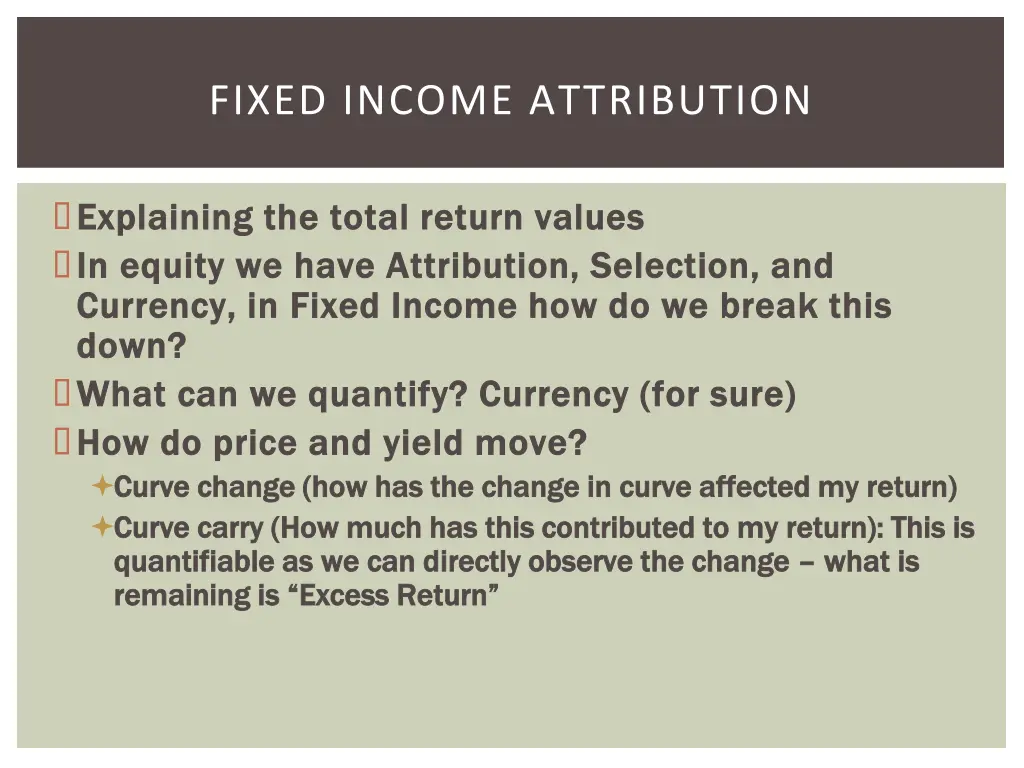 FIXED INCOME ATTRIBUTION

Explaining the total return values

In equity we have Attribution, Selection, and Currency, in Fixed Income how do we break this down?

What can we quantify? Currency (for sure)

How do price and yield move?

Curve change (how has the change in curve affected my return)

Curve carry (How much has this contributed to my return): This is quantifiable as we can directly observe the change – what is remaining is “Excess Return”